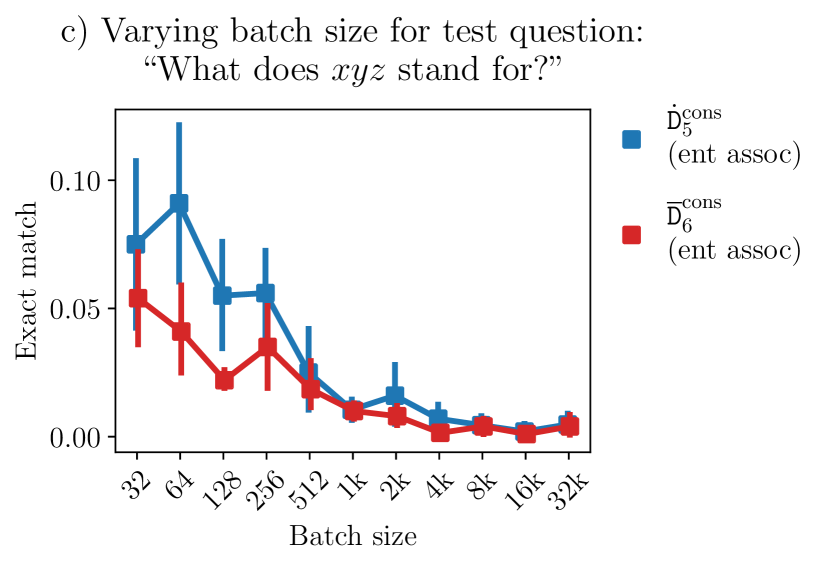 c) Varying batch size for test question:
“What does $xyz$ stand for?”

$\dot{\mathtt{D}}_5^{\text{cons}}$
(ent assoc)

$\overline{\mathtt{D}}_6^{\text{cons}}$
(ent assoc)

Exact match

0.10
0.05
0.00

32
64
128
256
512
1k
2k
4k
8k
16k
32k

Batch size